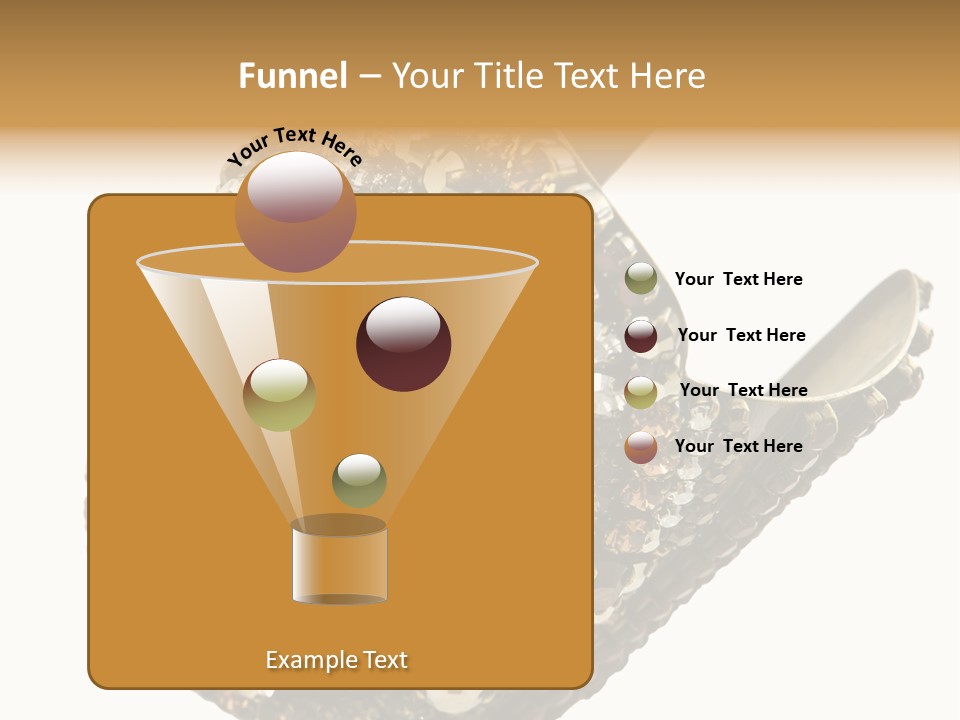 Funnel – Your Title Text Here

Your Text Here

Your Text Here

Your Text Here

Your Text Here

Your Text Here

Example Text